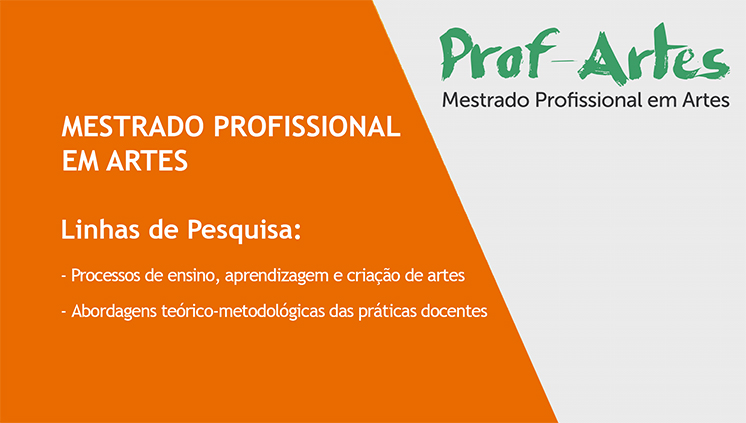 Prof-Artes
Mestrado Profissional em Artes

MESTRADO PROFISSIONAL EM ARTES

Linhas de Pesquisa:

- Processos de ensino, aprendizagem e criação de artes

- Abordagens teórico-metodológicas das práticas docentes